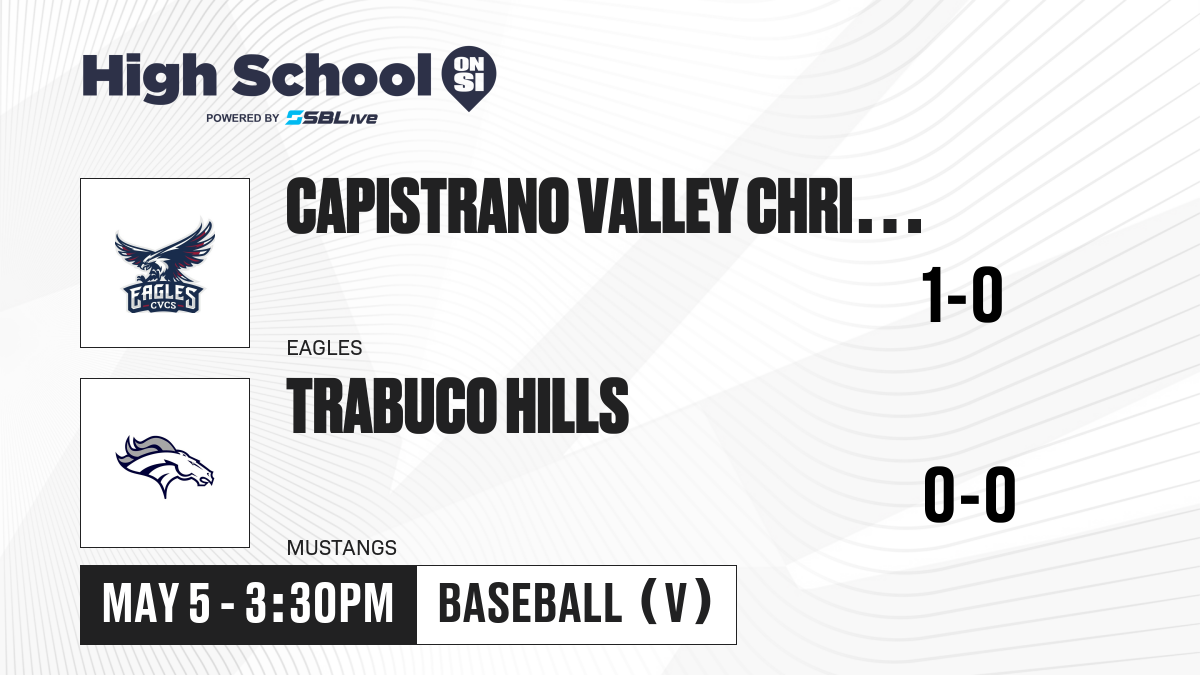 High School ON SI
POWERED BY SBLive

EAGLES CVCS

CAPISTRANO VALLEY CHRI...

1-0

EAGLES

TRABUCO HILLS

0-0

MUSTANGS

MAY 5 - 3:30PM

BASEBALL (V)